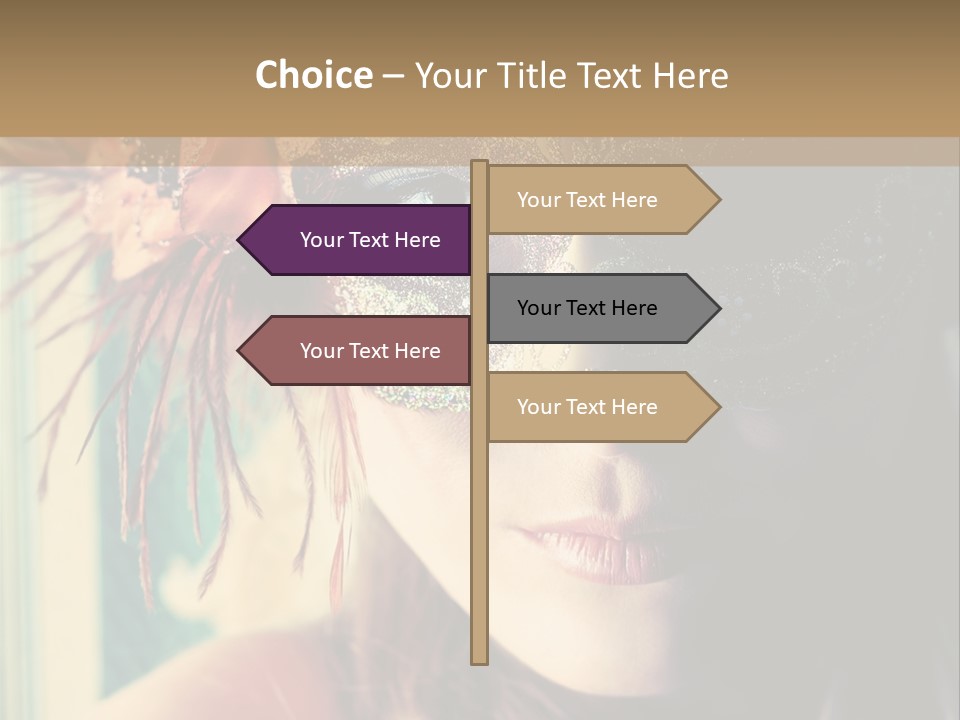 Choice – Your Title Text Here

Your Text Here

Your Text Here

Your Text Here

Your Text Here

Your Text Here